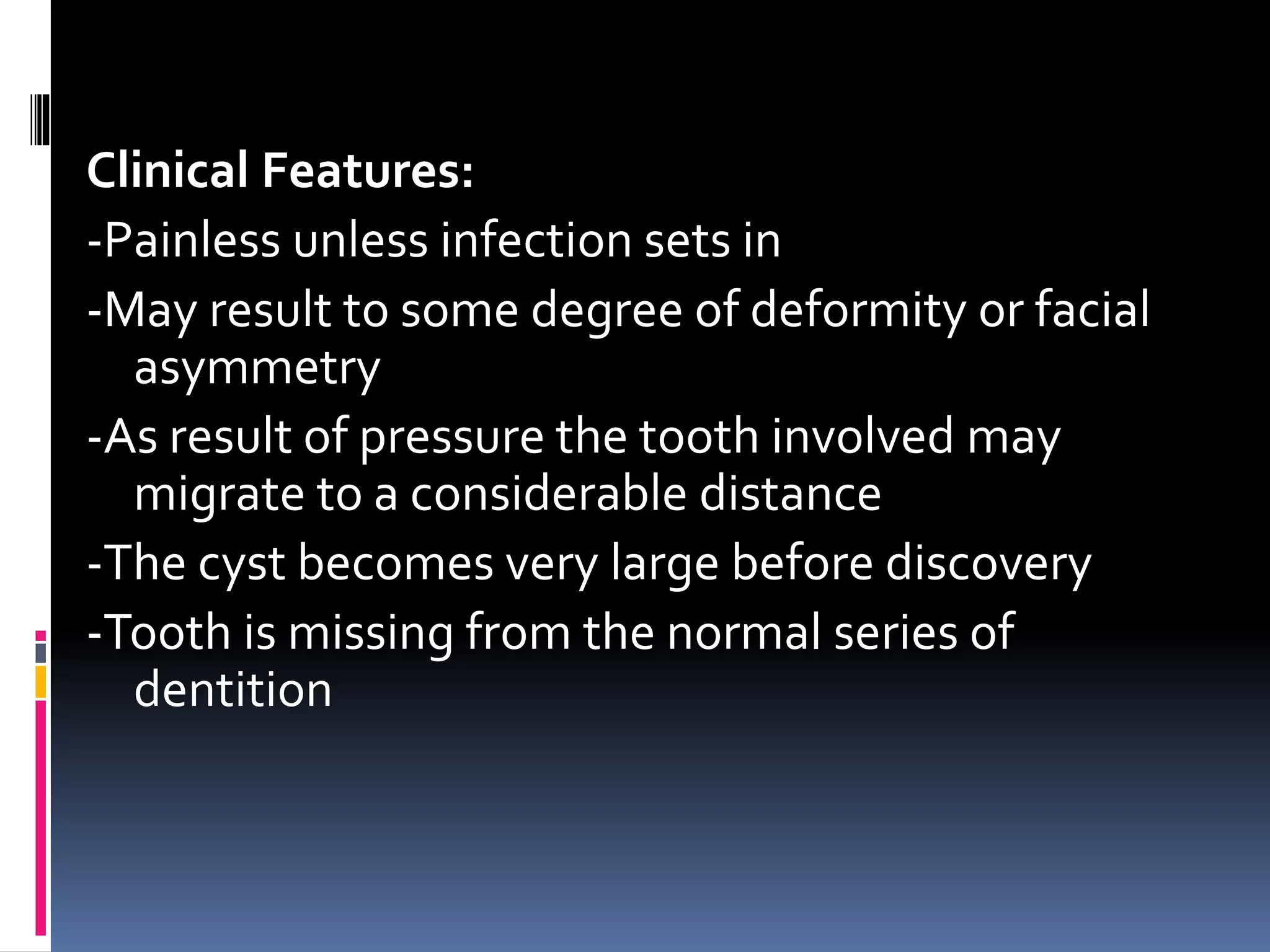 Clinical Features:

-Painless unless infection sets in

-May result to some degree of deformity or facial asymmetry

-As result of pressure the tooth involved may migrate to a considerable distance

-The cyst becomes very large before discovery

-Tooth is missing from the normal series of dentition